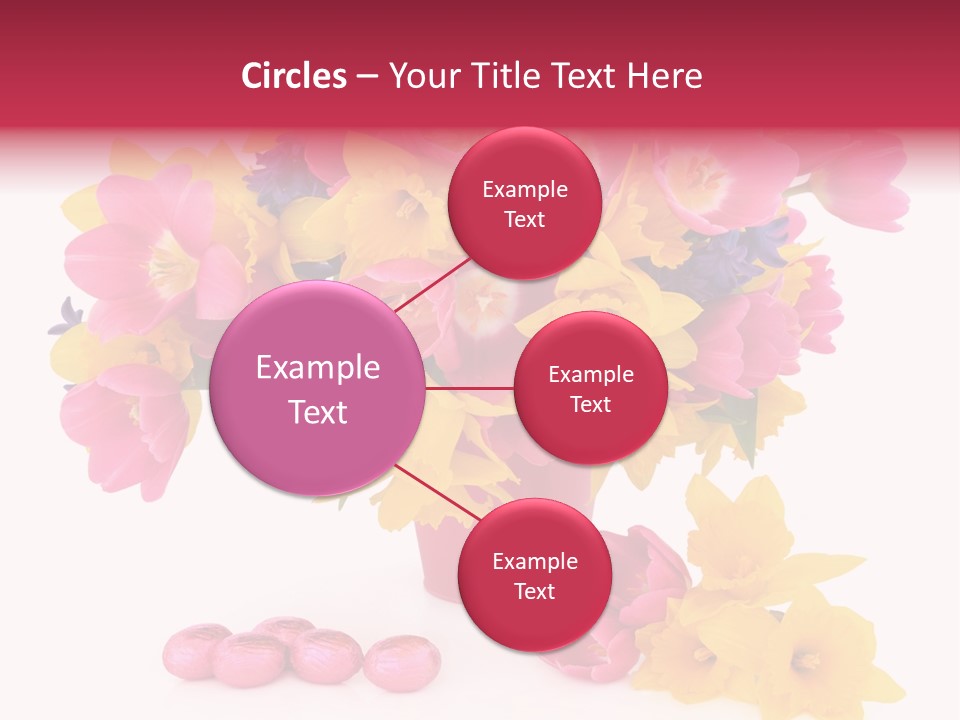 Circles – Your Title Text Here

Example Text

Example Text

Example Text

Example Text